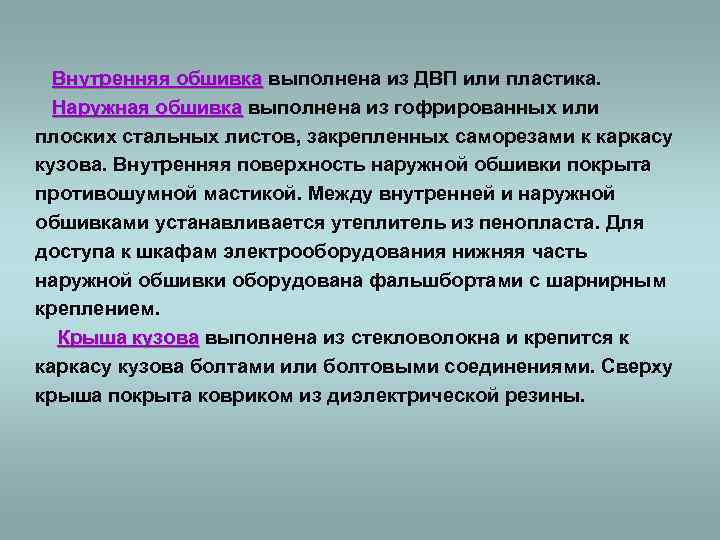 Внутренняя обшивка выполнена из ДВП или пластика.

Наружная обшивка выполнена из гофрированных или плоских стальных листов, закрепленных саморезами к каркасу кузова. Внутренняя поверхность наружной обшивки покрыта противошумной мастикой. Между внутренней и наружной обшивками устанавливается утеплитель из пенопласта. Для доступа к шкафам электрооборудования нижняя часть наружной обшивки оборудована фальшбортами с шарнирным креплением.

Крыша кузова выполнена из стекловолокна и крепится к каркасу кузова болтами или болтовыми соединениями. Сверху крыша покрыта ковриком из диэлектрической резины.